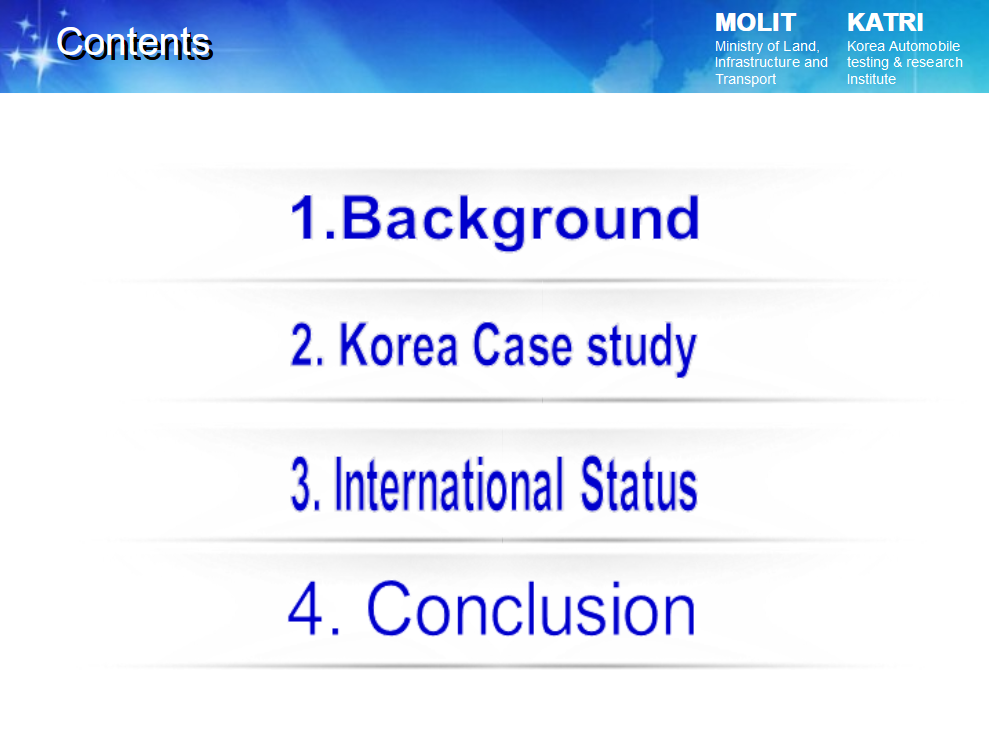 Contents

MOLIT
Ministry of Land, Infrastructure and Transport

KATRI
Korea Automobile testing & research Institute

1.Background

2. Korea Case study

3. International Status

4. Conclusion